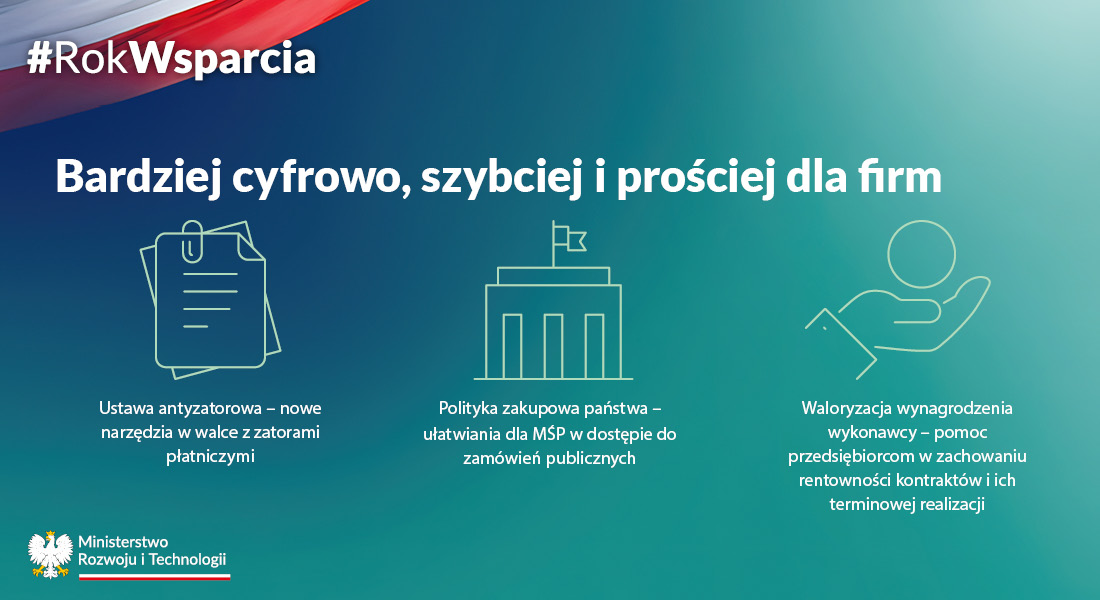 #RokWsparcia

Bardziej cyfrowo, szybciej i prościej dla firm

Ustawa antyzatorowa – nowe narzędzia w walce z zatorami płatniczymi

Polityka zakupowa państwa – ułatwiania dla MŚP w dostępie do zamówień publicznych

Waloryzacja wynagrodzenia wykonawcy – pomoc przedsiębiorcom w zachowaniu rentowności kontraktów i ich terminowej realizacji

Ministerstwo Rozwoju i Technologii